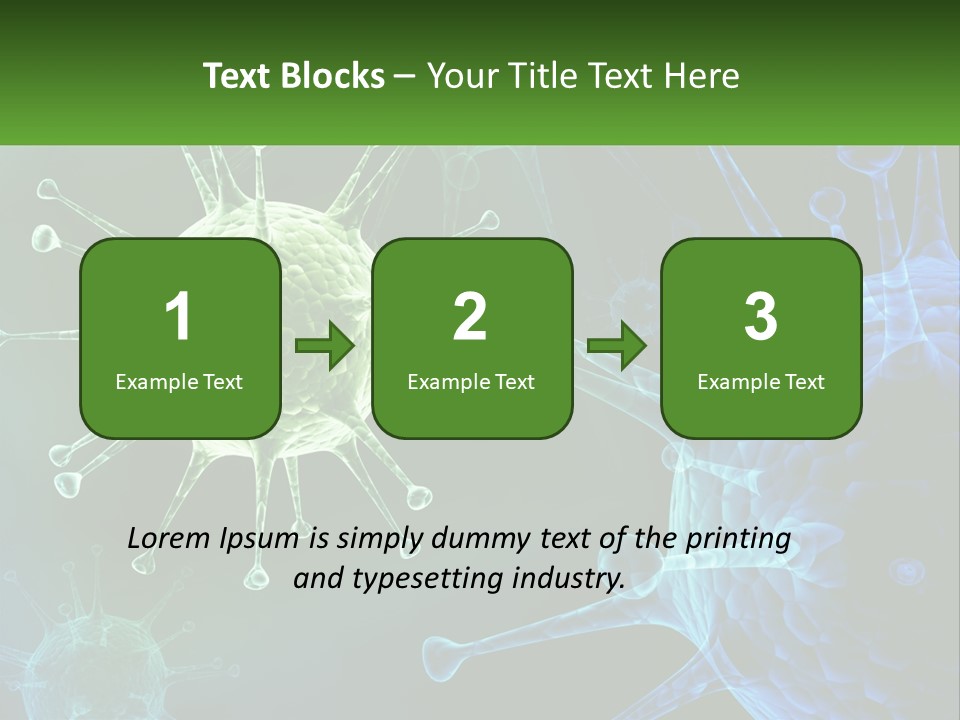 Text Blocks – Your Title Text Here

1
Example Text

2
Example Text

3
Example Text

Lorem Ipsum is simply dummy text of the printing and typesetting industry.